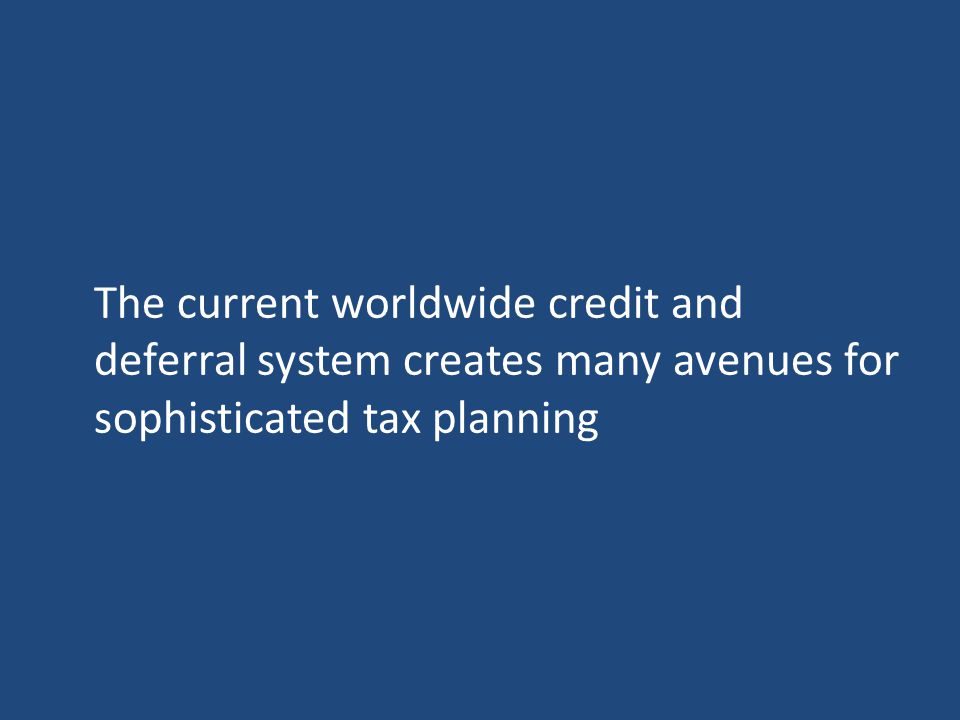 The current worldwide credit and deferral system creates many avenues for sophisticated tax planning